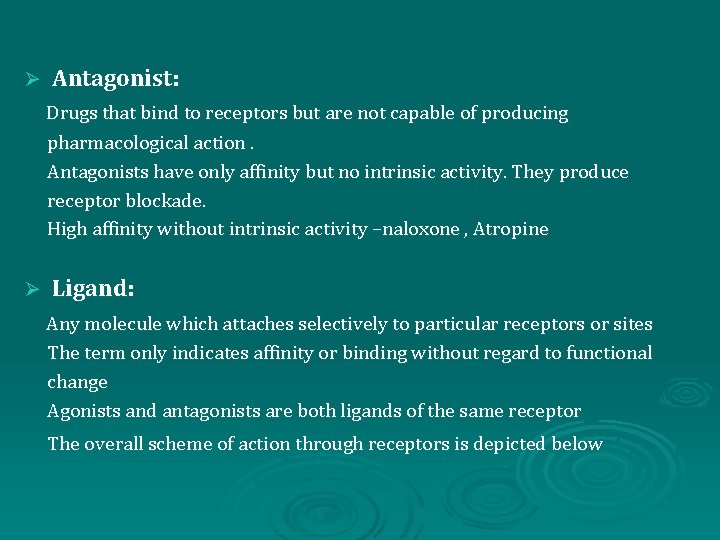 ➢ Antagonist:

Drugs that bind to receptors but are not capable of producing pharmacological action .

Antagonists have only affinity but no intrinsic activity. They produce receptor blockade.

High affinity without intrinsic activity –naloxone , Atropine

➢ Ligand:

Any molecule which attaches selectively to particular receptors or sites

The term only indicates affinity or binding without regard to functional change

Agonists and antagonists are both ligands of the same receptor

The overall scheme of action through receptors is depicted below